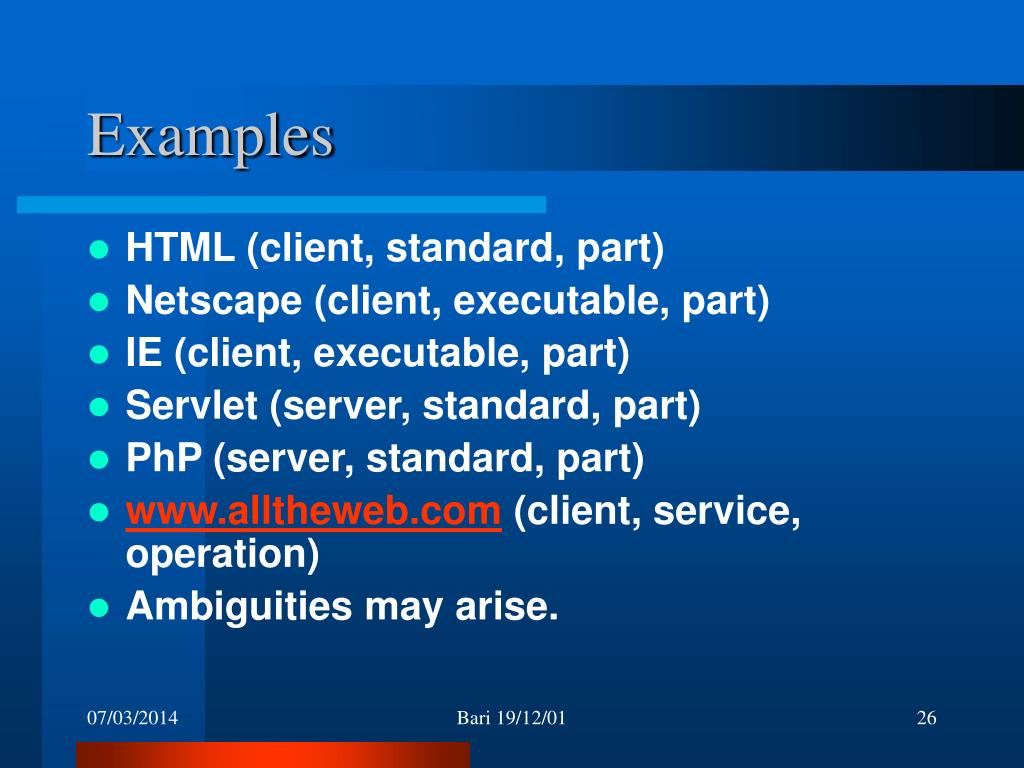 Examples

- HTML (client, standard, part)
- Netscape (client, executable, part)
- IE (client, executable, part)
- Servlet (server, standard, part)
- PhP (server, standard, part)
- www.alltheweb.com (client, service, operation)
- Ambiguities may arise.

07/03/2014 Bari 19/12/01 26